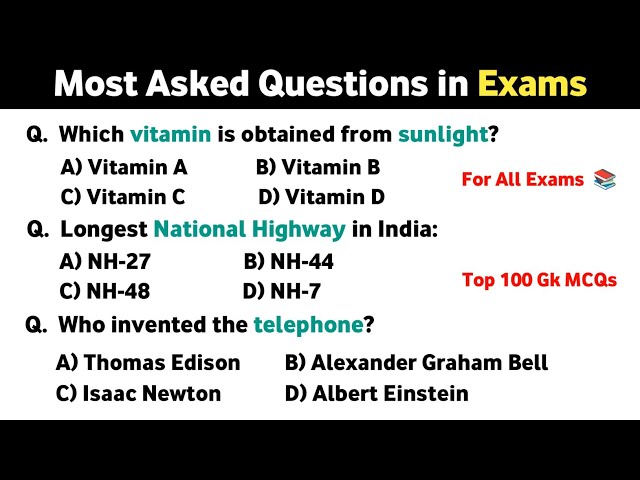 Most Asked Questions in Exams

Q. Which vitamin is obtained from sunlight?
A) Vitamin A B) Vitamin B
C) Vitamin C D) Vitamin D

For All Exams

Q. Longest National Highway in India:
A) NH-27 B) NH-44
C) NH-48 D) NH-7

Top 100 Gk MCQs

Q. Who invented the telephone?
A) Thomas Edison B) Alexander Graham Bell
C) Isaac Newton D) Albert Einstein